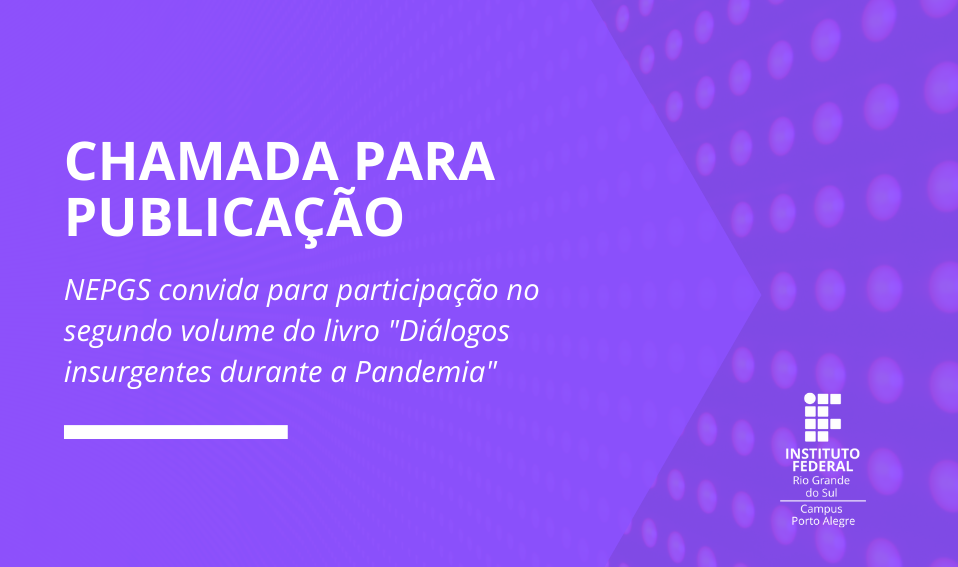 CHAMADA PARA PUBLICAÇÃO

NEPGS convida para participação no segundo volume do livro "Diálogos insurgentes durante a Pandemia"

INSTITUTO FEDERAL
Rio Grande do Sul
Campus Porto Alegre